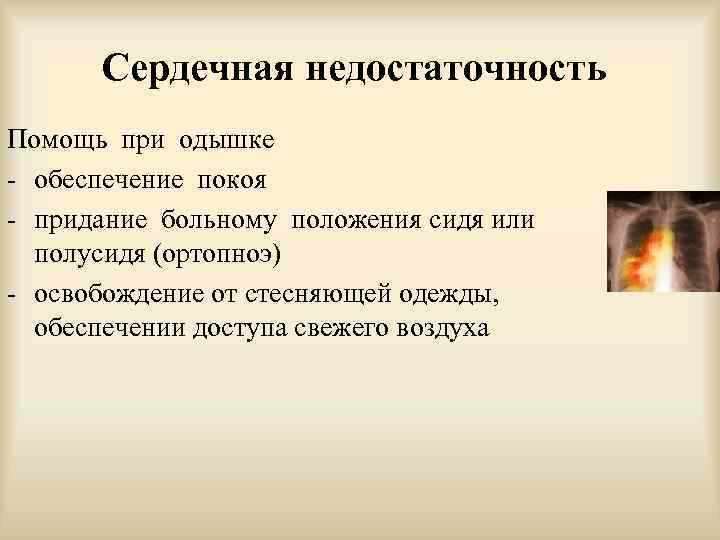 Сердечная недостаточность

Помощь при одышке
- обеспечение покоя
- придание больному положения сидя или полусидя (ортопноэ)
- освобождение от стесняющей одежды, обеспечении доступа свежего воздуха